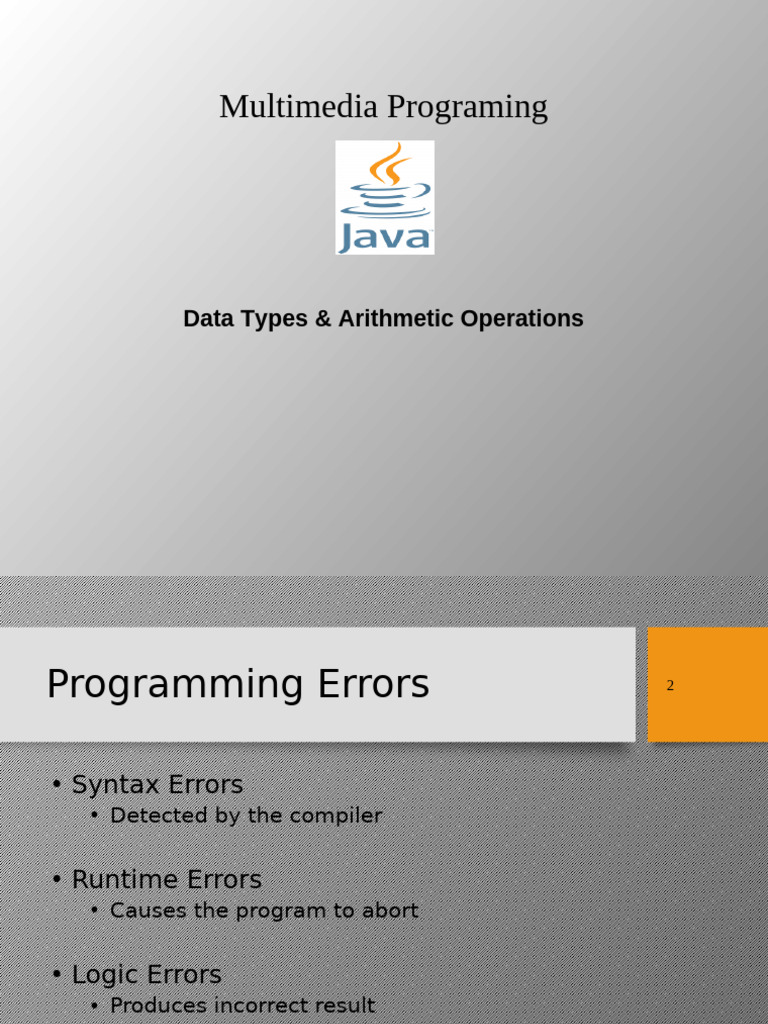 Multimedia Programing

Java

Data Types & Arithmetic Operations

Programming Errors

2

• Syntax Errors
  • Detected by the compiler

• Runtime Errors
  • Causes the program to abort

• Logic Errors
  • Produces incorrect result